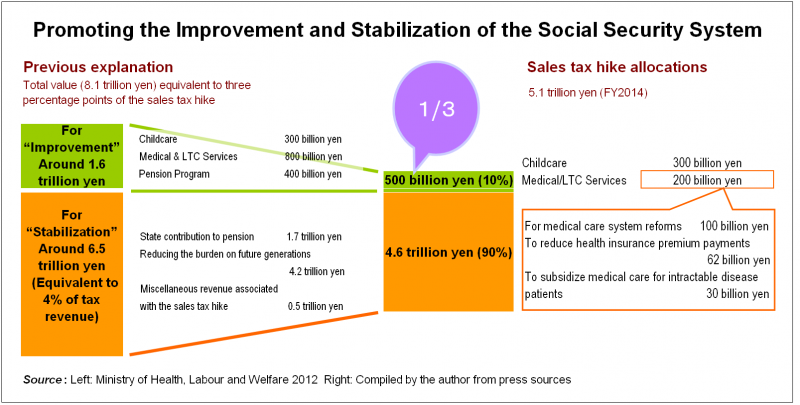 Promoting the Improvement and Stabilization of the Social Security System

Previous explanation
Total value (8.1 trillion yen) equivalent to three percentage points of the sales tax hike

For "Improvement" Around 1.6 trillion yen

Childcare 300 billion yen
Medical & LTC Services 800 billion yen
Pension Program 400 billion yen

For "Stabilization" Around 6.5 trillion yen (Equivalent to 4% of tax revenue)

State contribution to pension 1.7 trillion yen
Reducing the burden on future generations 4.2 trillion yen
Miscellaneous revenue associated with the sales tax hike 0.5 trillion yen

1/3

500 billion yen (10%)

4.6 trillion yen (90%)

Sales tax hike allocations
5.1 trillion yen (FY2014)

Childcare 300 billion yen
Medical/LTC Services 200 billion yen

For medical care system reforms 100 billion yen
To reduce health insurance premium payments 62 billion yen
To subsidize medical care for intractable disease patients 30 billion yen

Source: Left: Ministry of Health, Labour and Welfare 2012 Right: Compiled by the author from press sources